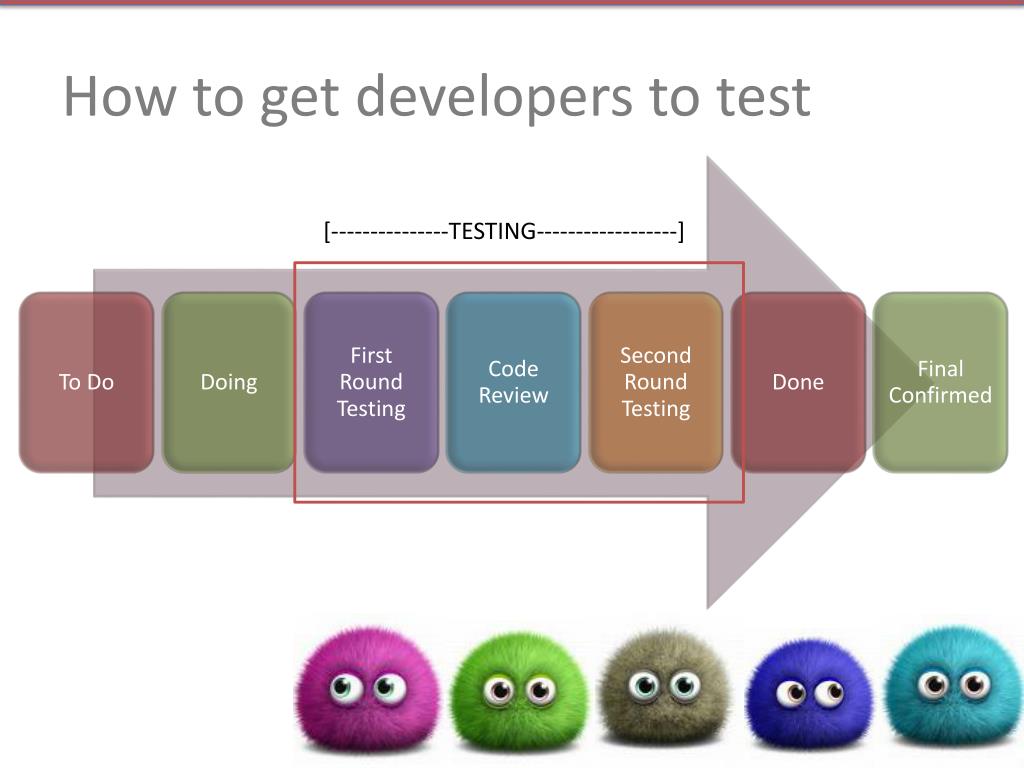 How to get developers to test

[---------------TESTING------------------]

To Do

Doing

First Round Testing

Code Review

Second Round Testing

Done

Final Confirmed